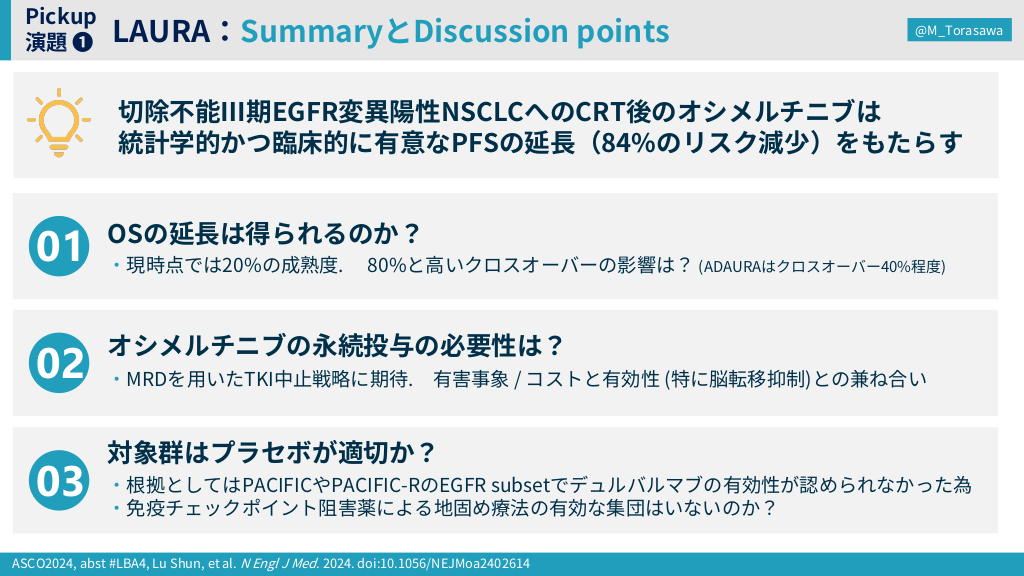 Pickup 演題 ❶

LAURA：SummaryとDiscussion points

@M_Torasawa

切除不能III期EGFR変異陽性NSCLCへのCRT後のオシメルチニブは統計学的かつ臨床的に有意なPFSの延長（84%のリスク減少）をもたらす

01
OSの延長は得られるのか？
・現時点では20%の成熟度. 80%と高いクロスオーバーの影響は？ (ADAURAはクロスオーバー40%程度)

02
オシメルチニブの永続投与の必要性は？
・MRDを用いたTKI中止戦略に期待. 有害事象 / コストと有効性 (特に脳転移抑制)との兼ね合い

03
対象群はプラセボが適切か？
・根拠としてはPACIFICやPACIFIC-RのEGFR subsetでデュルバルマブの有効性が認められなかった為
・免疫チェックポイント阻害薬による地固め療法の有効な集団はいないのか？

ASCO2024, abst #LBA4, Lu Shun, et al. N Engl J Med. 2024. doi:10.1056/NEJMoa2402614